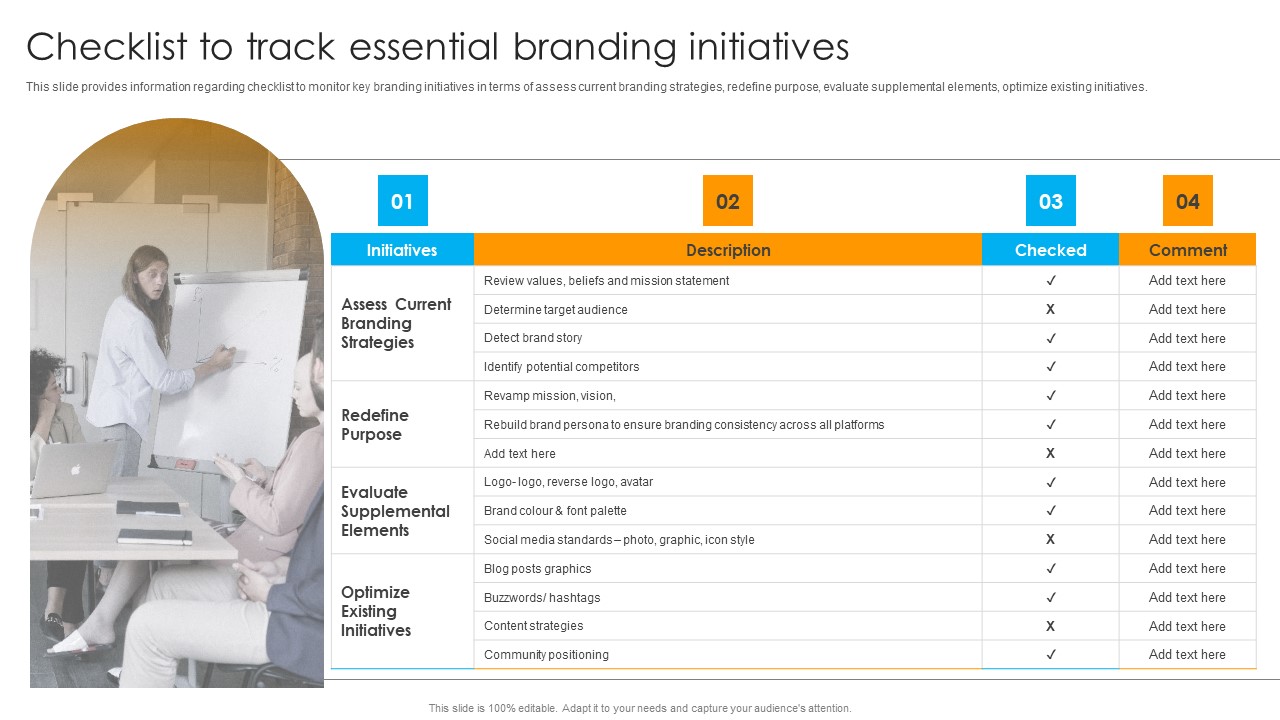 Checklist to track essential branding initiatives

This slide provides information regarding checklist to monitor key branding initiatives in terms of assess current branding strategies, redefine purpose, evaluate supplemental elements, optimize existing initiatives.

| 01 | 02 | 03 | 04 |
|---|---|---|---|
| Initiatives | Description | Checked | Comment |
| Assess Current Branding Strategies | Review values, beliefs and mission statement | ✓ | Add text here |
| | Determine target audience | X | Add text here |
| | Detect brand story | ✓ | Add text here |
| | Identify potential competitors | ✓ | Add text here |
| Redefine Purpose | Revamp mission, vision, | ✓ | Add text here |
| | Rebuild brand persona to ensure branding consistency across all platforms | ✓ | Add text here |
| | Add text here | X | Add text here |
| Evaluate Supplemental Elements | Logo- logo, reverse logo, avatar | ✓ | Add text here |
| | Brand colour & font palette | ✓ | Add text here |
| | Social media standards – photo, graphic, icon style | X | Add text here |
| Optimize Existing Initiatives | Blog posts graphics | ✓ | Add text here |
| | Buzzwords/ hashtags | ✓ | Add text here |
| | Content strategies | X | Add text here |
| | Community positioning | ✓ | Add text here |

This slide is 100% editable. Adapt it to your needs and capture your audience's attention.